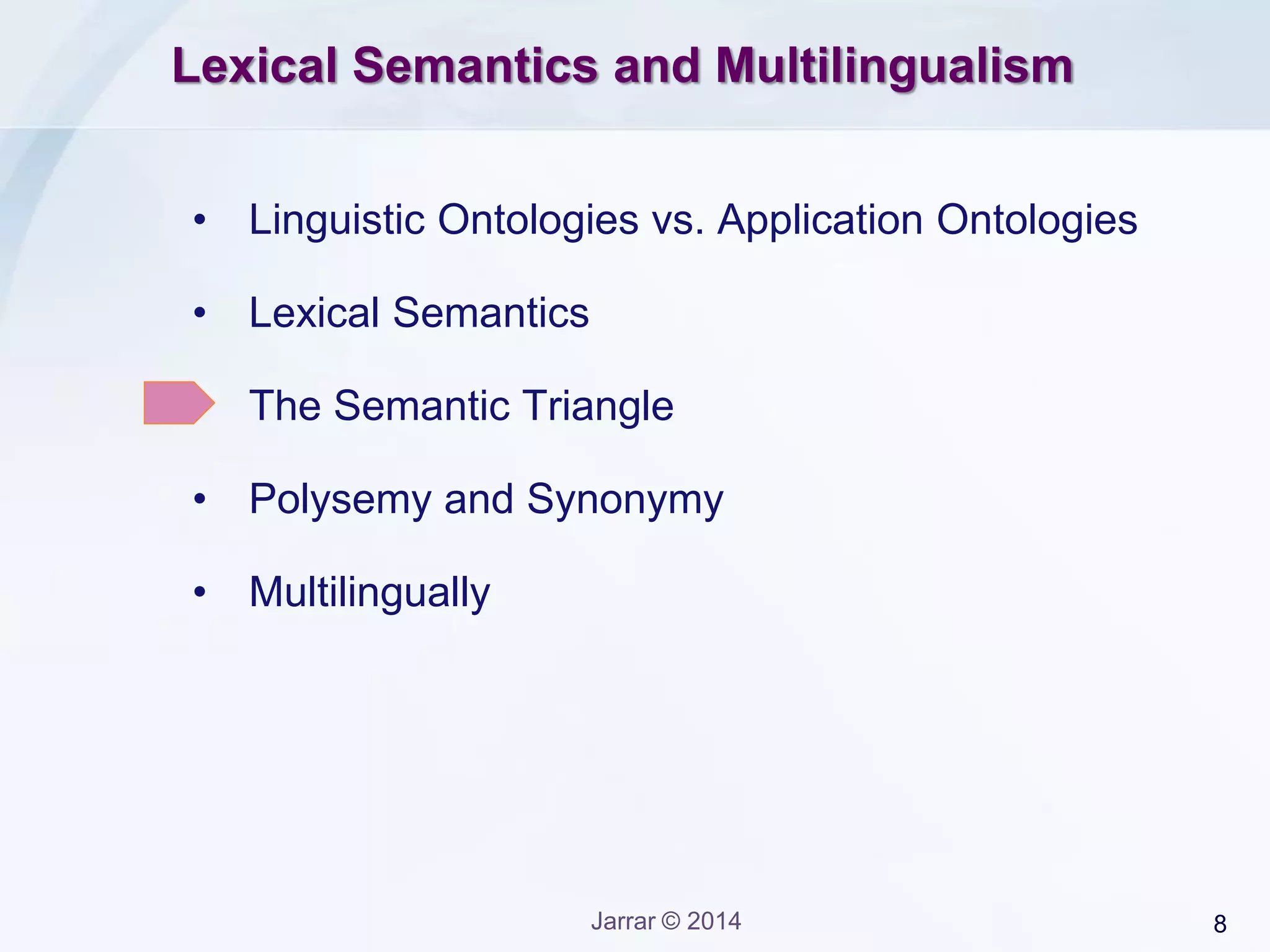 Lexical Semantics and Multilingualism

• Linguistic Ontologies vs. Application Ontologies

• Lexical Semantics

The Semantic Triangle

• Polysemy and Synonymy

• Multilingually

Jarrar © 2014

8